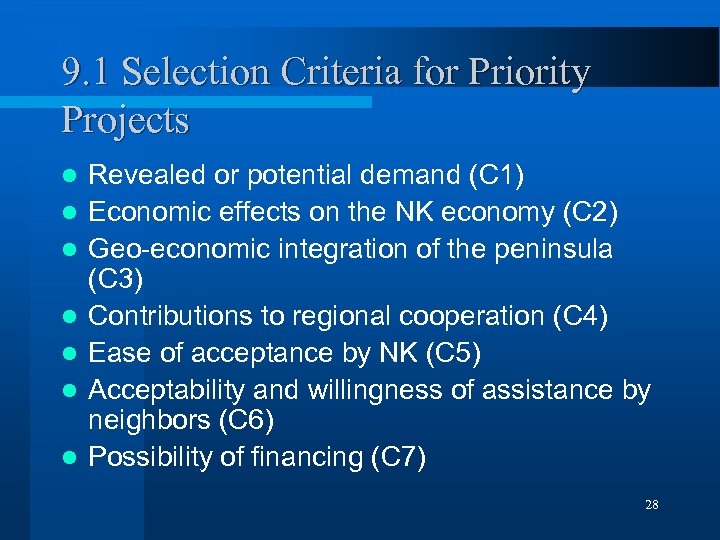 9.1 Selection Criteria for Priority Projects

- Revealed or potential demand (C1)
- Economic effects on the NK economy (C2)
- Geo-economic integration of the peninsula (C3)
- Contributions to regional cooperation (C4)
- Ease of acceptance by NK (C5)
- Acceptability and willingness of assistance by neighbors (C6)
- Possibility of financing (C7)

28